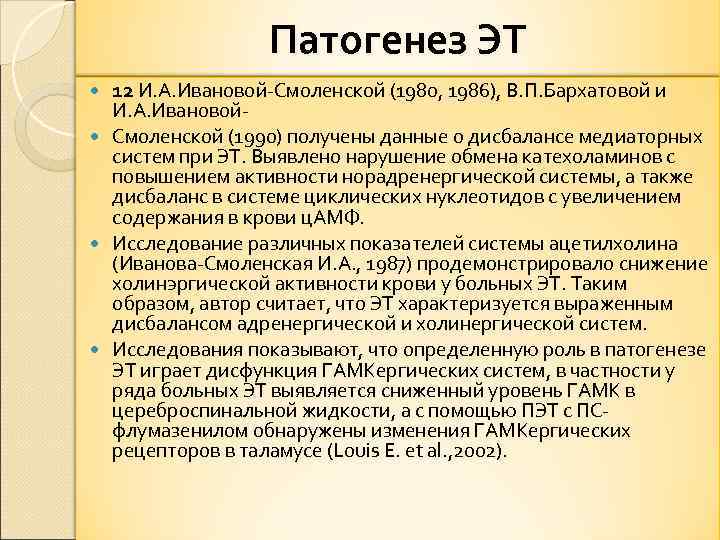 Патогенез ЭТ

12 И.А.Ивановой-Смоленской (1980, 1986), В.П.Бархатовой и И.А.Ивановой-

Смоленской (1990) получены данные о дисбалансе медиаторных систем при ЭТ. Выявлено нарушение обмена катехоламинов с повышением активности норадренергической системы, а также дисбаланс в системе циклических нуклеотидов с увеличением содержания в крови цАМФ.

Исследование различных показателей системы ацетилхолина (Иванова-Смоленская И.А., 1987) продемонстрировало снижение холинэргической активности крови у больных ЭТ. Таким образом, автор считает, что ЭТ характеризуется выраженным дисбалансом адренергической и холинергической систем.

Исследования показывают, что определенную роль в патогенезе ЭТ играет дисфункция ГАМКергических систем, в частности у ряда больных ЭТ выявляется сниженный уровень ГАМК в цереброспинальной жидкости, а с помощью ПЭТ с ПС-флумазенилом обнаружены изменения ГАМКергических рецепторов в таламусе (Louis E. et al.,2002).